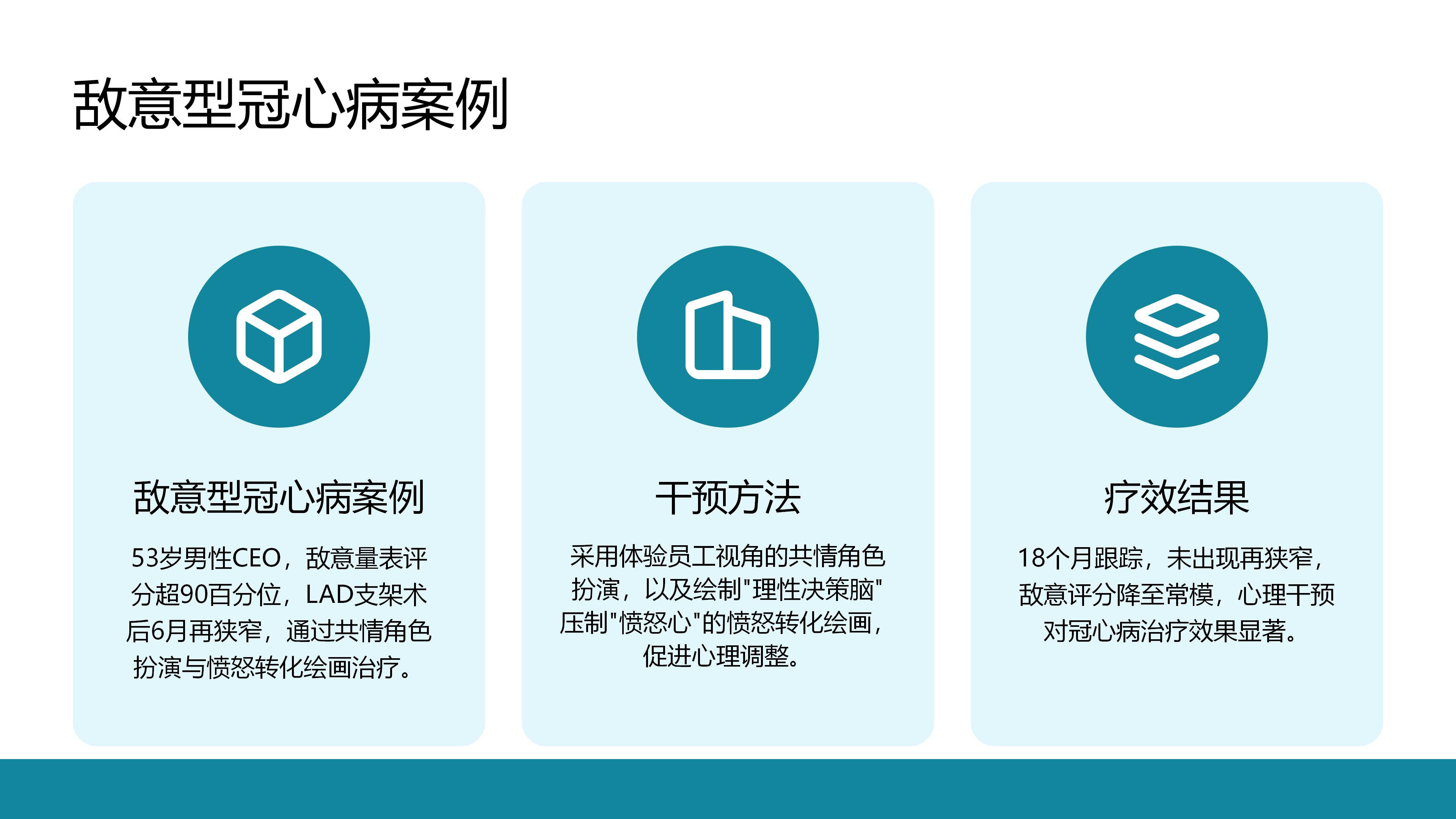 敌意型冠心病案例

敌意型冠心病案例

53岁男性CEO，敌意量表评分超90百分位，LAD支架术后6月再狭窄，通过共情角色扮演与愤怒转化绘画治疗。

干预方法

采用体验员工视角的共情角色扮演，以及绘制"理性决策脑"压制"愤怒心"的愤怒转化绘画，促进心理调整。

疗效结果

18个月跟踪，未出现再狭窄，敌意评分降至常模，心理干预对冠心病治疗效果显著。